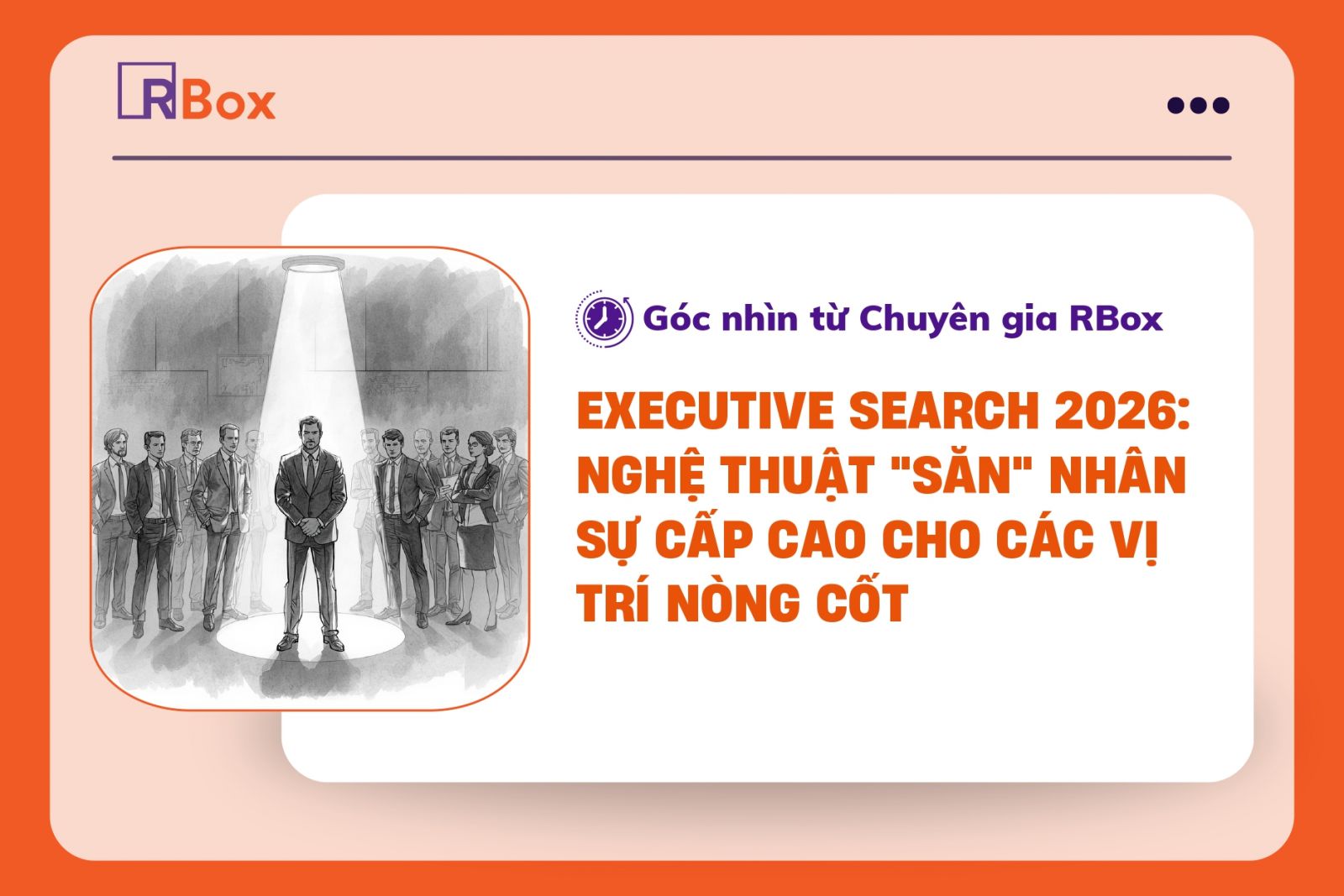 RBox

Góc nhìn từ Chuyên gia RBox

EXECUTIVE SEARCH 2026: NGHỆ THUẬT "SĂN" NHÂN SỰ CẤP CAO CHO CÁC VỊ TRÍ NÒNG CỐT